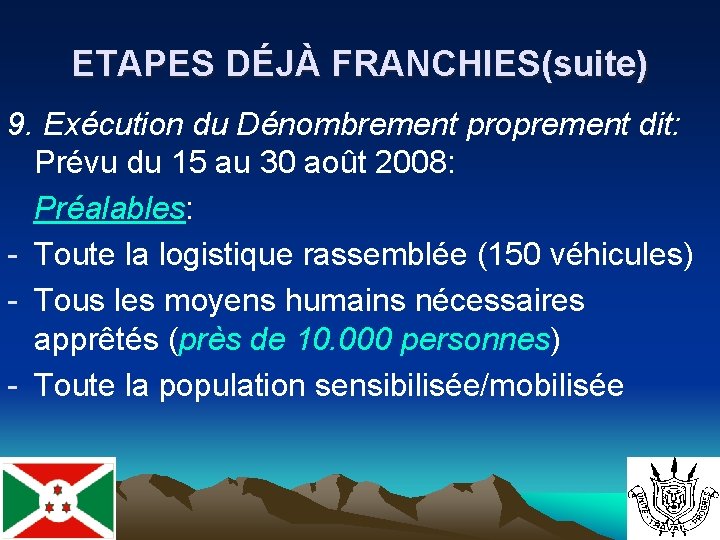 ETAPES DÉJÀ FRANCHIES(suite)

9. Exécution du Dénombrement proprement dit: Prévu du 15 au 30 août 2008:

Préalables:

- Toute la logistique rassemblée (150 véhicules)
- Tous les moyens humains nécessaires apprêtés (près de 10.000 personnes)
- Toute la population sensibilisée/mobilisée

UNITE TRAVAIL PROGRES